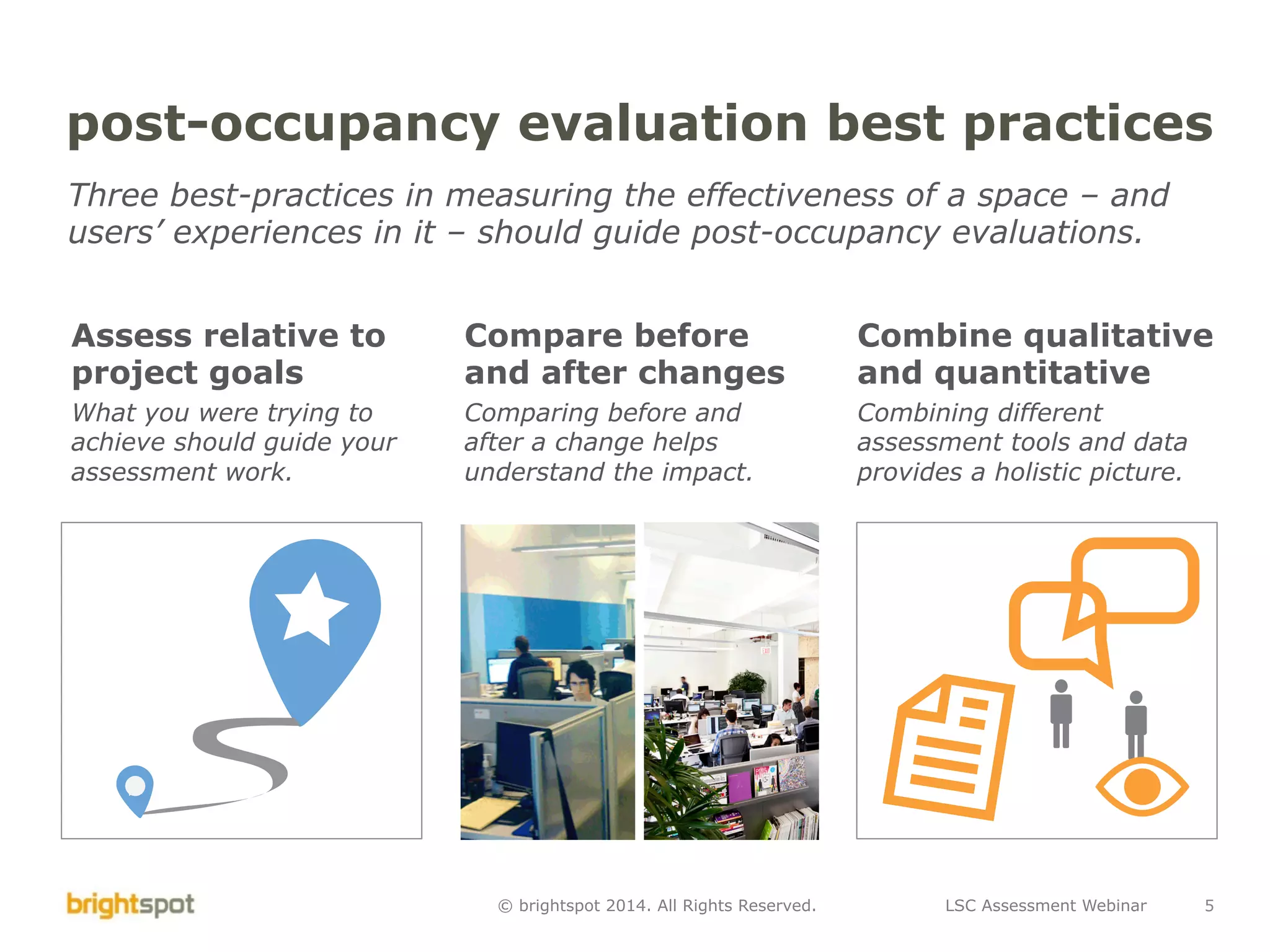 post-occupancy evaluation best practices

Three best-practices in measuring the effectiveness of a space – and users' experiences in it – should guide post-occupancy evaluations.

Assess relative to project goals

What you were trying to achieve should guide your assessment work.

Compare before and after changes

Comparing before and after a change helps understand the impact.

Combine qualitative and quantitative

Combining different assessment tools and data provides a holistic picture.

brightspot

© brightspot 2014. All Rights Reserved.

LSC Assessment Webinar

5